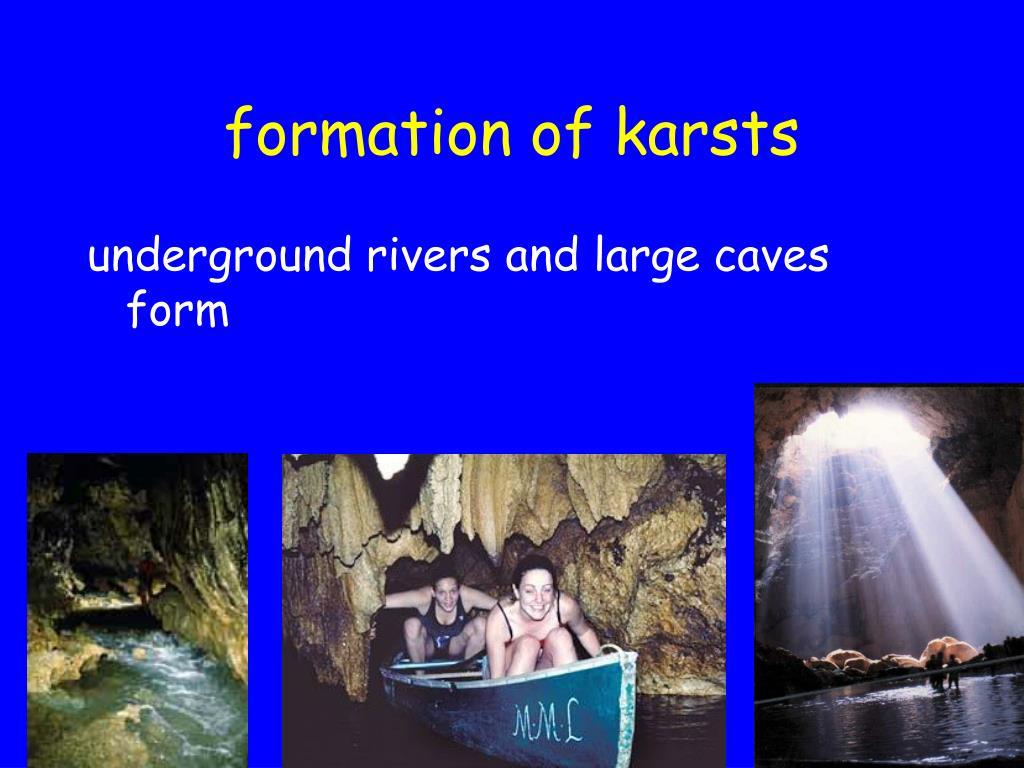 formation of karsts

underground rivers and large caves form

M.M.L